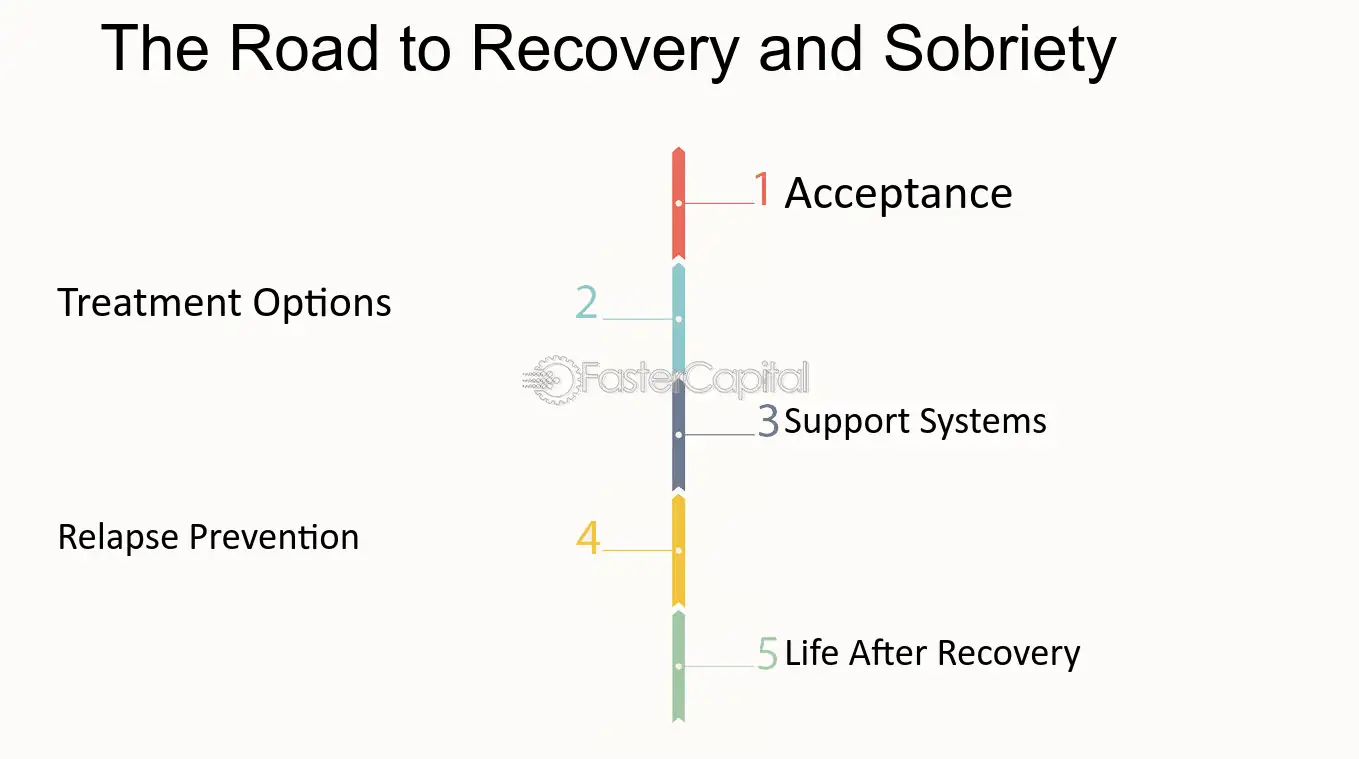 The Road to Recovery and Sobriety

1 Acceptance

Treatment Options

2

3 Support Systems

Relapse Prevention

4

5 Life After Recovery

FasterCapital